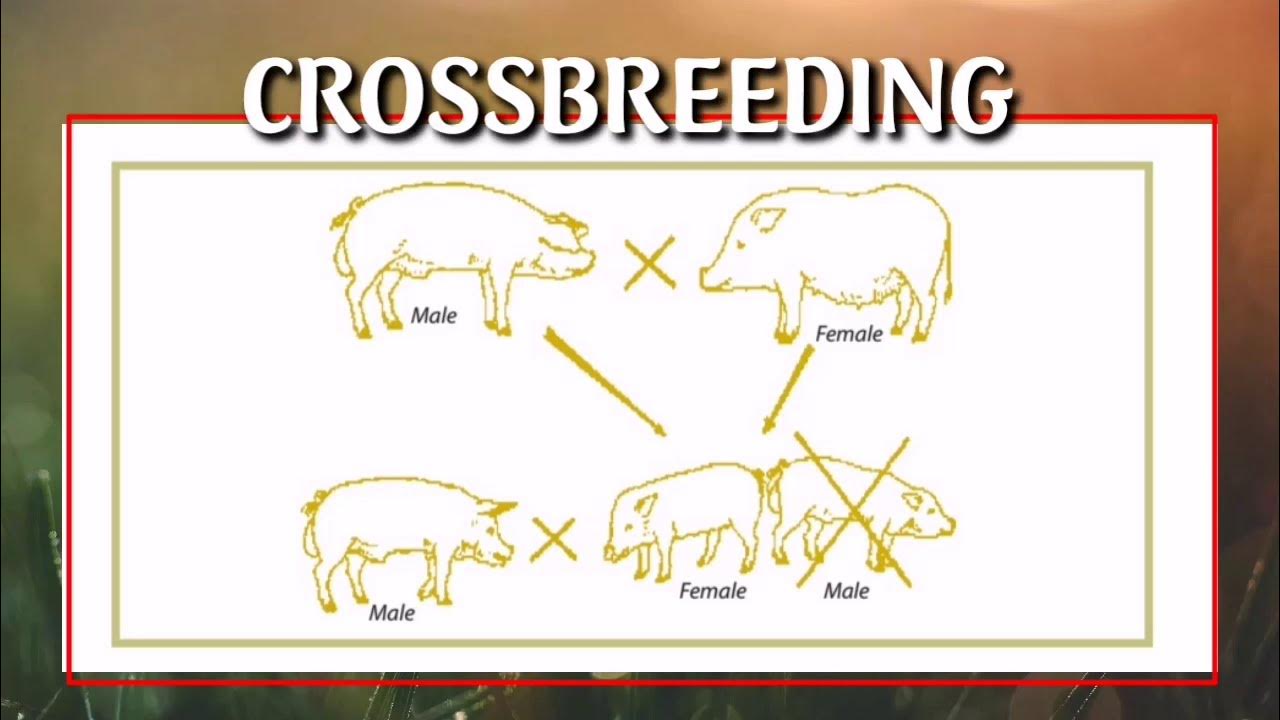 CROSSBREEDING

Male

Female

Male

Female

Male